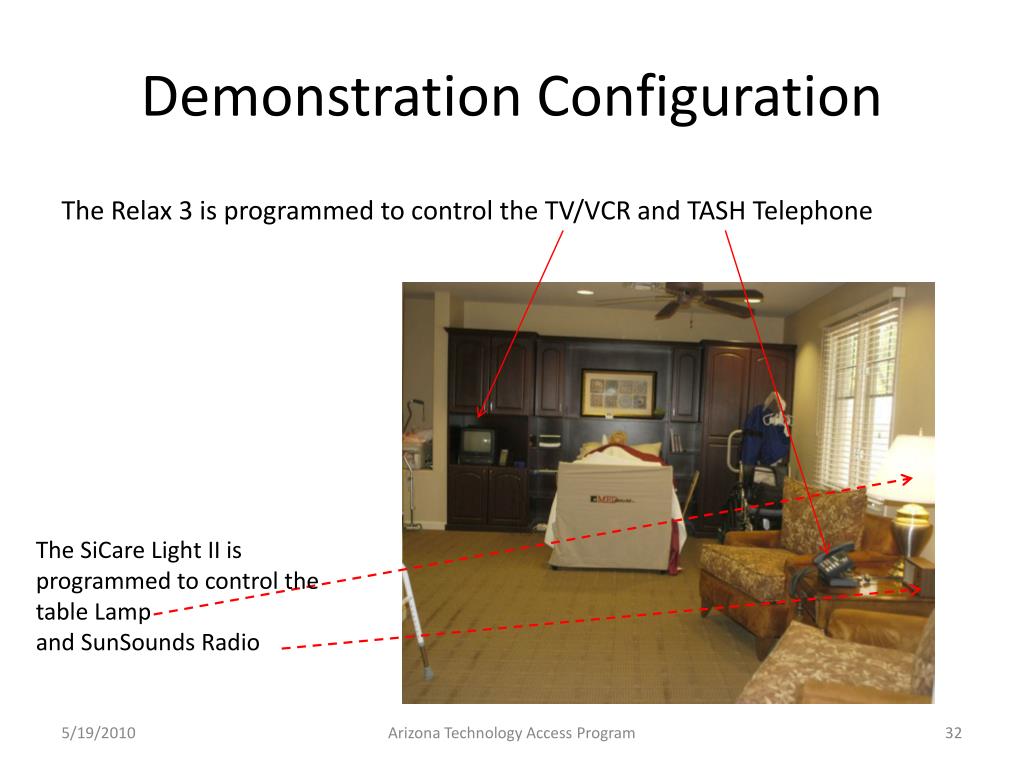 Demonstration Configuration

The Relax 3 is programmed to control the TV/VCR and TASH Telephone

The SiCare Light II is programmed to control the table Lamp and SunSounds Radio

5/19/2010

Arizona Technology Access Program

32